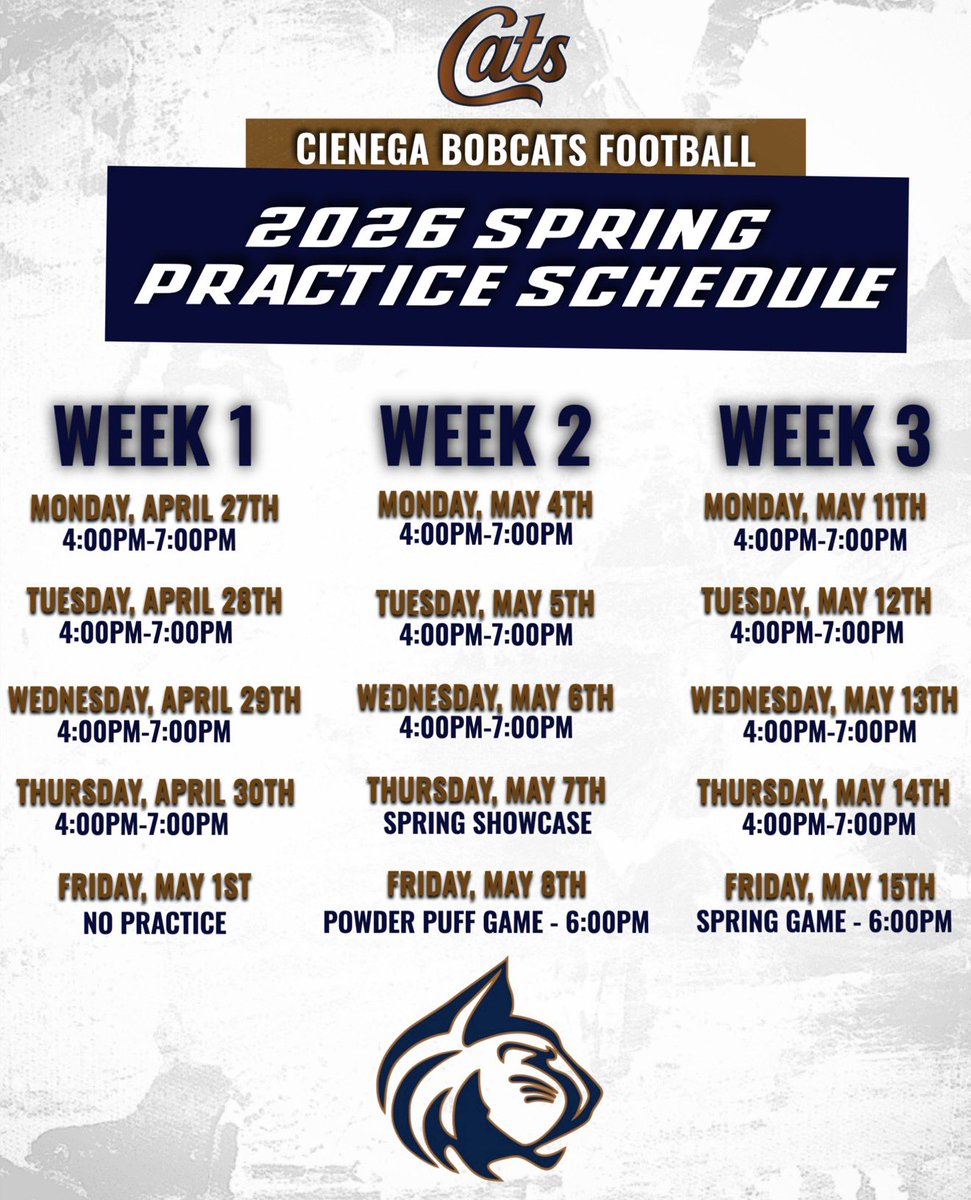 Cats

CIENEGA BOBCATS FOOTBALL

2026 SPRING PRACTICE SCHEDULE

WEEK 1

MONDAY, APRIL 27TH
4:00PM-7:00PM

TUESDAY, APRIL 28TH
4:00PM-7:00PM

WEDNESDAY, APRIL 29TH
4:00PM-7:00PM

THURSDAY, APRIL 30TH
4:00PM-7:00PM

FRIDAY, MAY 1ST
NO PRACTICE

WEEK 2

MONDAY, MAY 4TH
4:00PM-7:00PM

TUESDAY, MAY 5TH
4:00PM-7:00PM

WEDNESDAY, MAY 6TH
4:00PM-7:00PM

THURSDAY, MAY 7TH
SPRING SHOWCASE

FRIDAY, MAY 8TH
POWDER PUFF GAME - 6:00PM

WEEK 3

MONDAY, MAY 11TH
4:00PM-7:00PM

TUESDAY, MAY 12TH
4:00PM-7:00PM

WEDNESDAY, MAY 13TH
4:00PM-7:00PM

THURSDAY, MAY 14TH
4:00PM-7:00PM

FRIDAY, MAY 15TH
SPRING GAME - 6:00PM